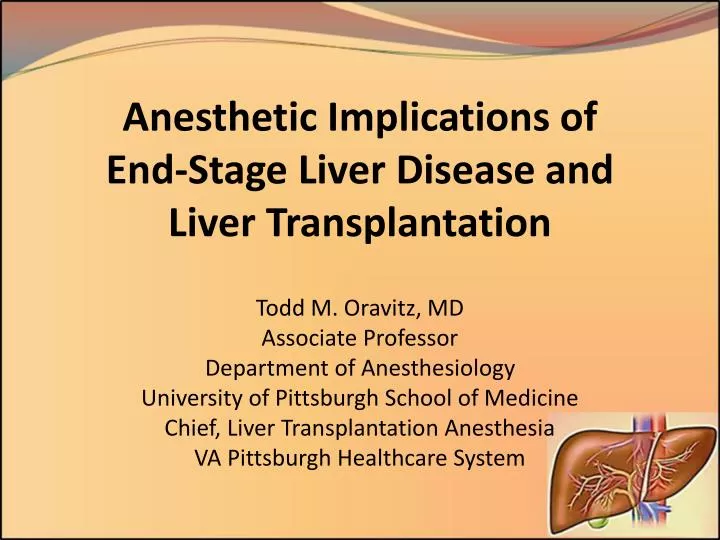 Anesthetic Implications of End-Stage Liver Disease and Liver Transplantation

Todd M. Oravitz, MD
Associate Professor
Department of Anesthesiology
University of Pittsburgh School of Medicine
Chief, Liver Transplantation Anesthesia
VA Pittsburgh Healthcare System